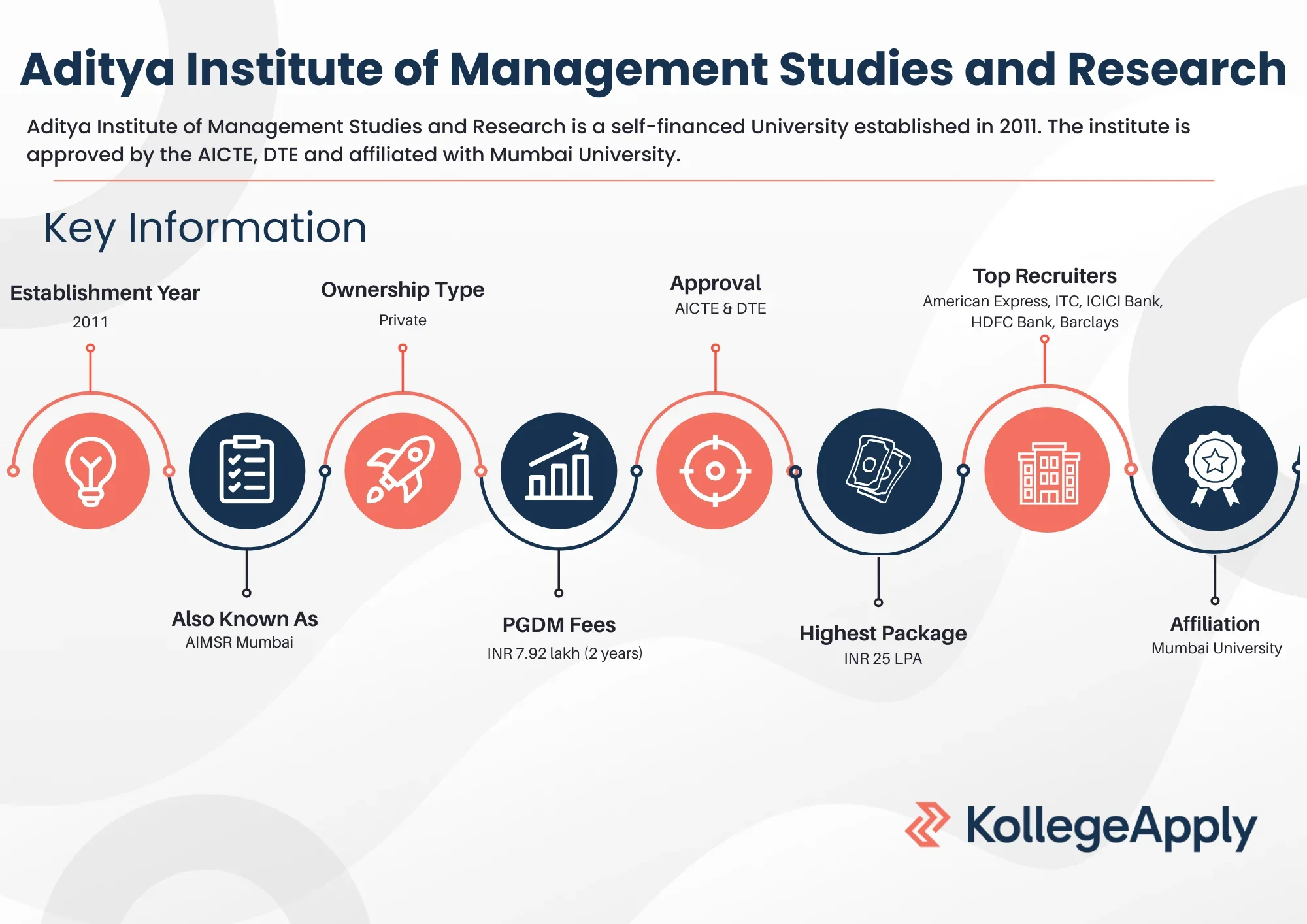 Aditya Institute of Management Studies and Research

Aditya Institute of Management Studies and Research is a self-financed University established in 2011. The institute is approved by the AICTE, DTE and affiliated with Mumbai University.

Key Information

Establishment Year
2011

Ownership Type
Private

Approval
AICTE & DTE

Top Recruiters
American Express, ITC, ICICI Bank, HDFC Bank, Barclays

Also Known As
AIMSR Mumbai

PGDM Fees
INR 7.92 lakh (2 years)

Highest Package
INR 25 LPA

Affiliation
Mumbai University

KollegeApply